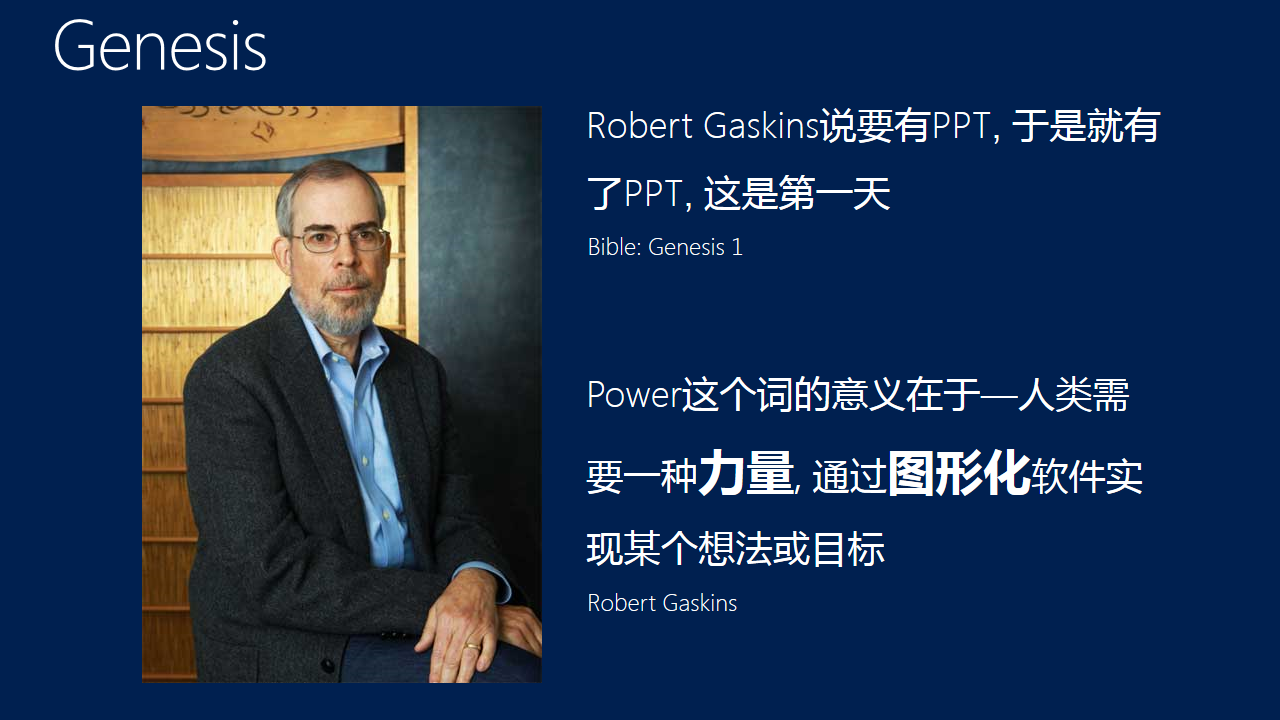 Genesis

Robert Gaskins说要有PPT, 于是就有了PPT, 这是第一天

Bible: Genesis 1

Power这个词的意义在于—人类需要一种力量, 通过图形化软件实现某个想法或目标

Robert Gaskins